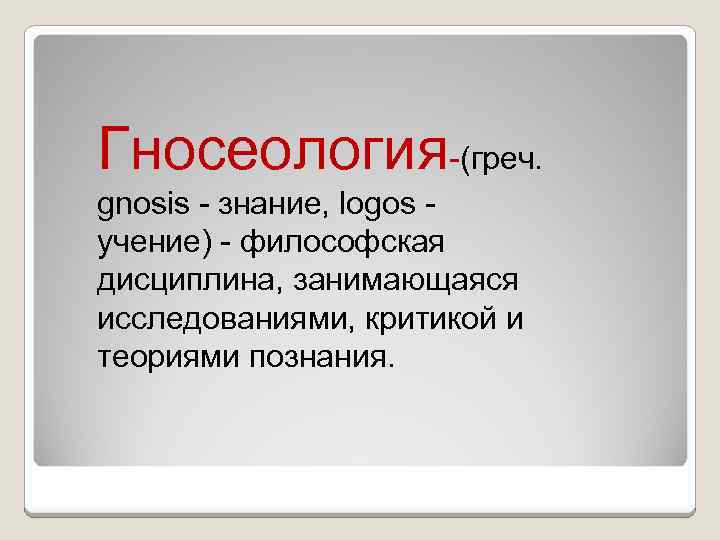 Гносеология-(греч. gnosis - знание, logos - учение) - философская дисциплина, занимающаяся исследованиями, критикой и теориями познания.